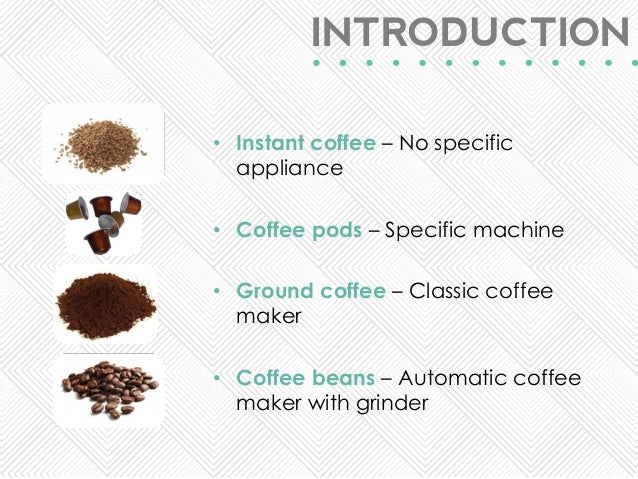 INTRODUCTION

• Instant coffee – No specific appliance

• Coffee pods – Specific machine

• Ground coffee – Classic coffee maker

• Coffee beans – Automatic coffee maker with grinder